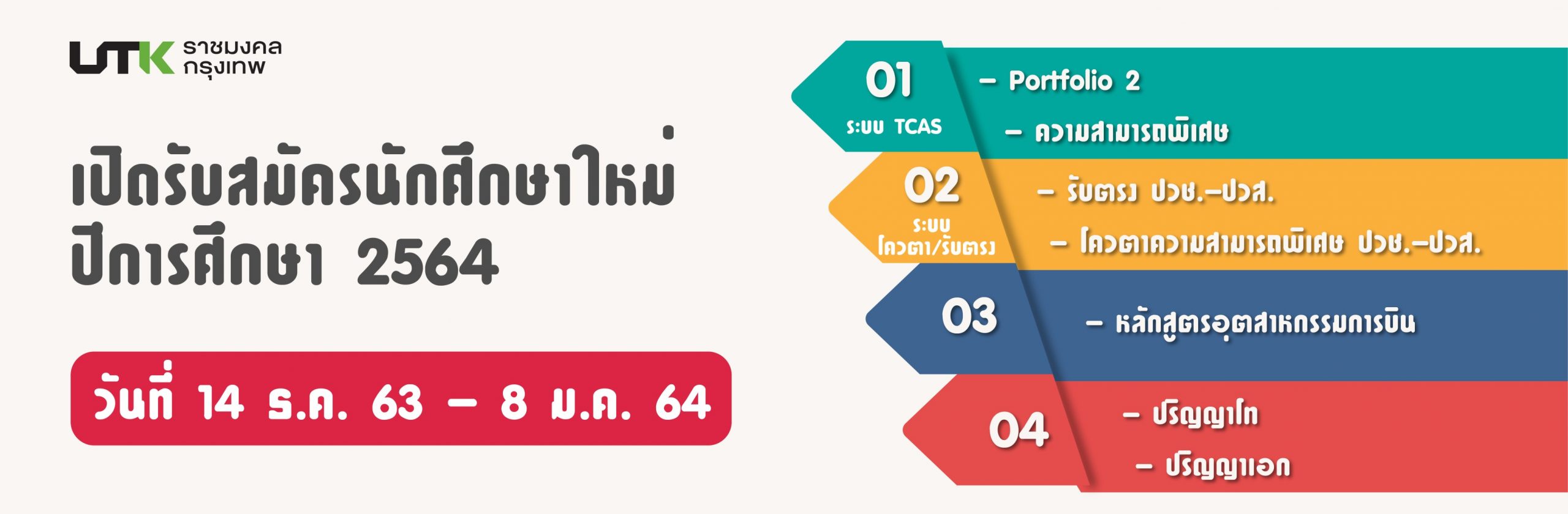 UTK ราชมงคล กรุงเทพ

เปิดรับสมัครนักศึกษาใหม่ ปีการศึกษา 2564

วันที่ 14 ธ.ค. 63 – 8 ม.ค. 64

01
ระบบ TCAS
– Portfolio 2
– ความสามารถพิเศษ

02
ระบบ โควตา/รับตรง
– รับตรง ปวช.–ปวส.
– โควตาความสามารถพิเศษ ปวช.–ปวส.

03
– หลักสูตรอุตสาหกรรมการบิน

04
– ปริญญาโท
– ปริญญาเอก